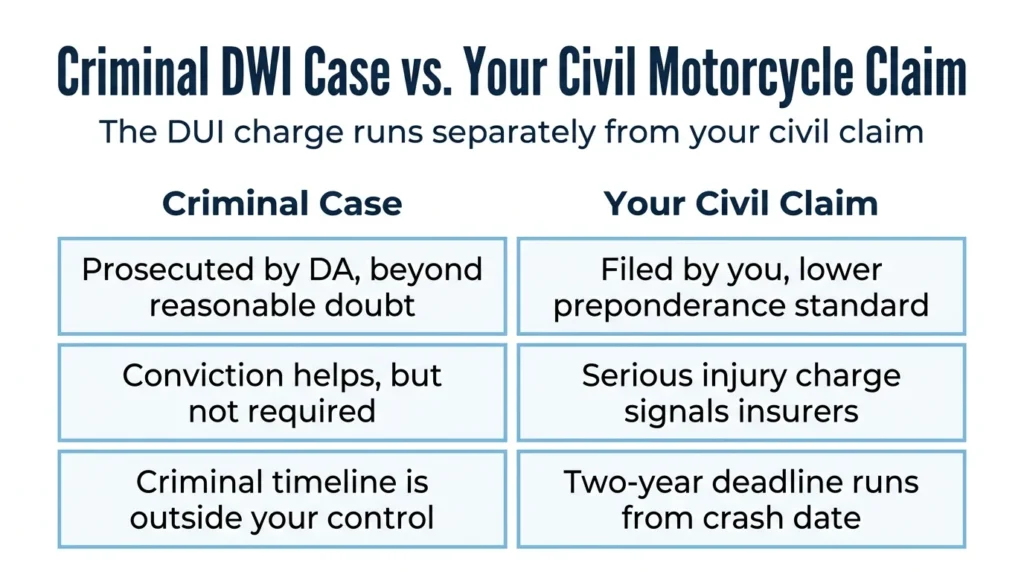 Criminal DWI Case vs. Your Civil Motorcycle Claim

The DUI charge runs separately from your civil claim

| Criminal Case | Your Civil Claim |
|---|---|
| Prosecuted by DA, beyond reasonable doubt | Filed by you, lower preponderance standard |
| Conviction helps, but not required | Serious injury charge signals insurers |
| Criminal timeline is outside your control | Two-year deadline runs from crash date |